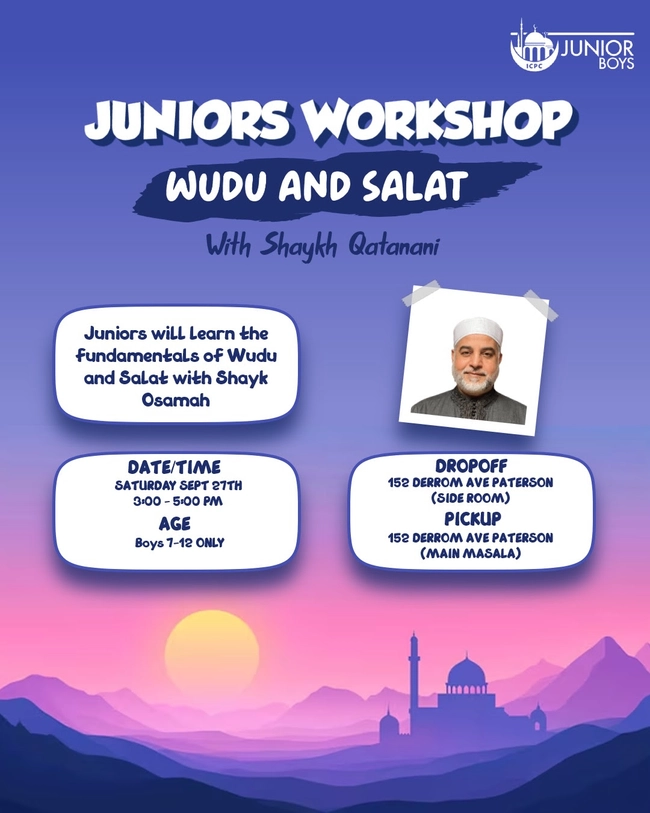 ICPC JUNIOR BOYS

JUNIORS WORKSHOP

WUDU AND SALAT

With Shaykh Qatanani

Juniors will Learn the fundamentals of Wudu and Salat with Shayk Osamah

DATE/TIME
SATURDAY SEPT 27TH
3:00 - 5:00 PM
AGE
Boys 7-12 ONLY

DROPOFF
152 DERROM AVE PATERSON
(SIDE ROOM)
PICKUP
152 DERROM AVE PATERSON
(MAIN MASALA)